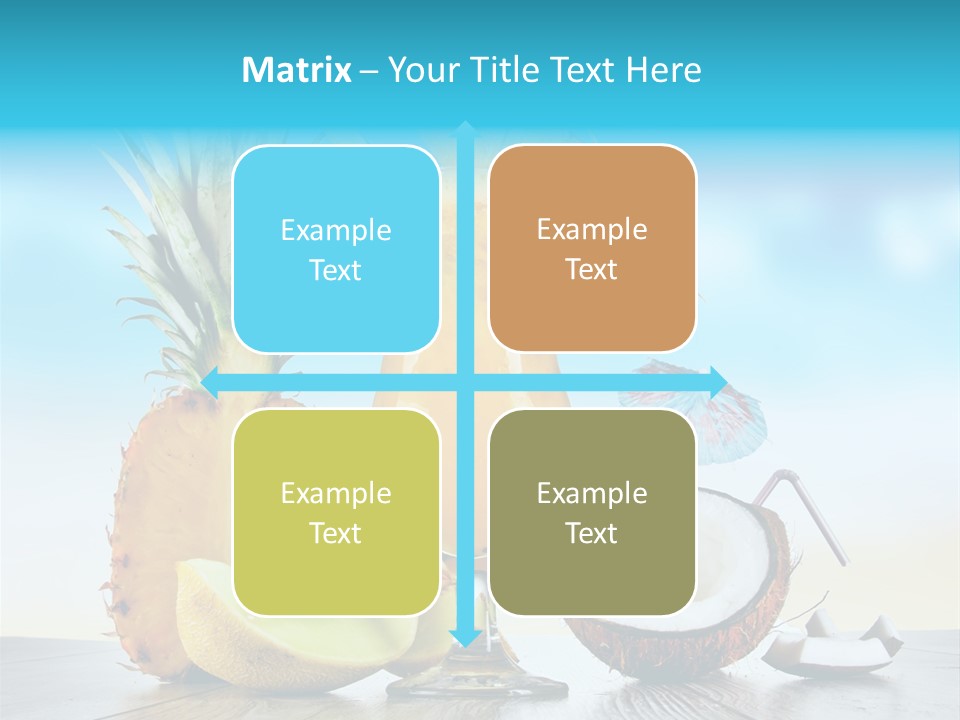 Matrix – Your Title Text Here

Example Text

Example Text

Example Text

Example Text